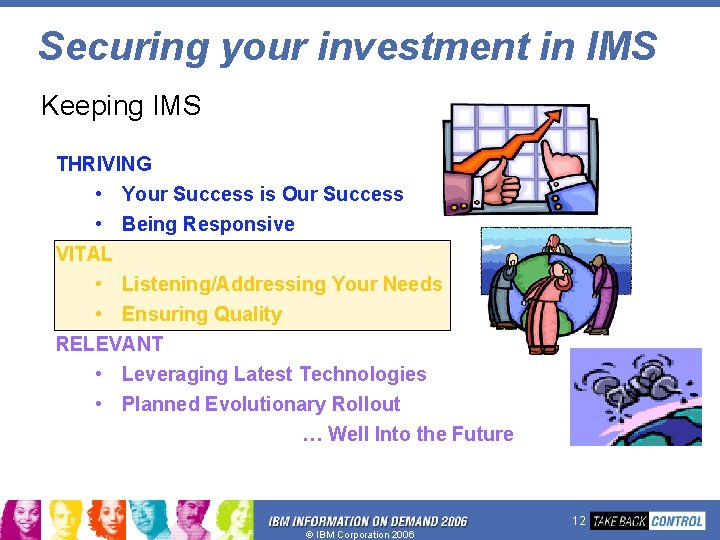 Securing your investment in IMS

Keeping IMS

THRIVING
• Your Success is Our Success
• Being Responsive

VITAL
• Listening/Addressing Your Needs
• Ensuring Quality

RELEVANT
• Leveraging Latest Technologies
• Planned Evolutionary Rollout

… Well Into the Future

IBM INFORMATION ON DEMAND 2006
© IBM Corporation 2006

12 TAKE BACK CONTROL